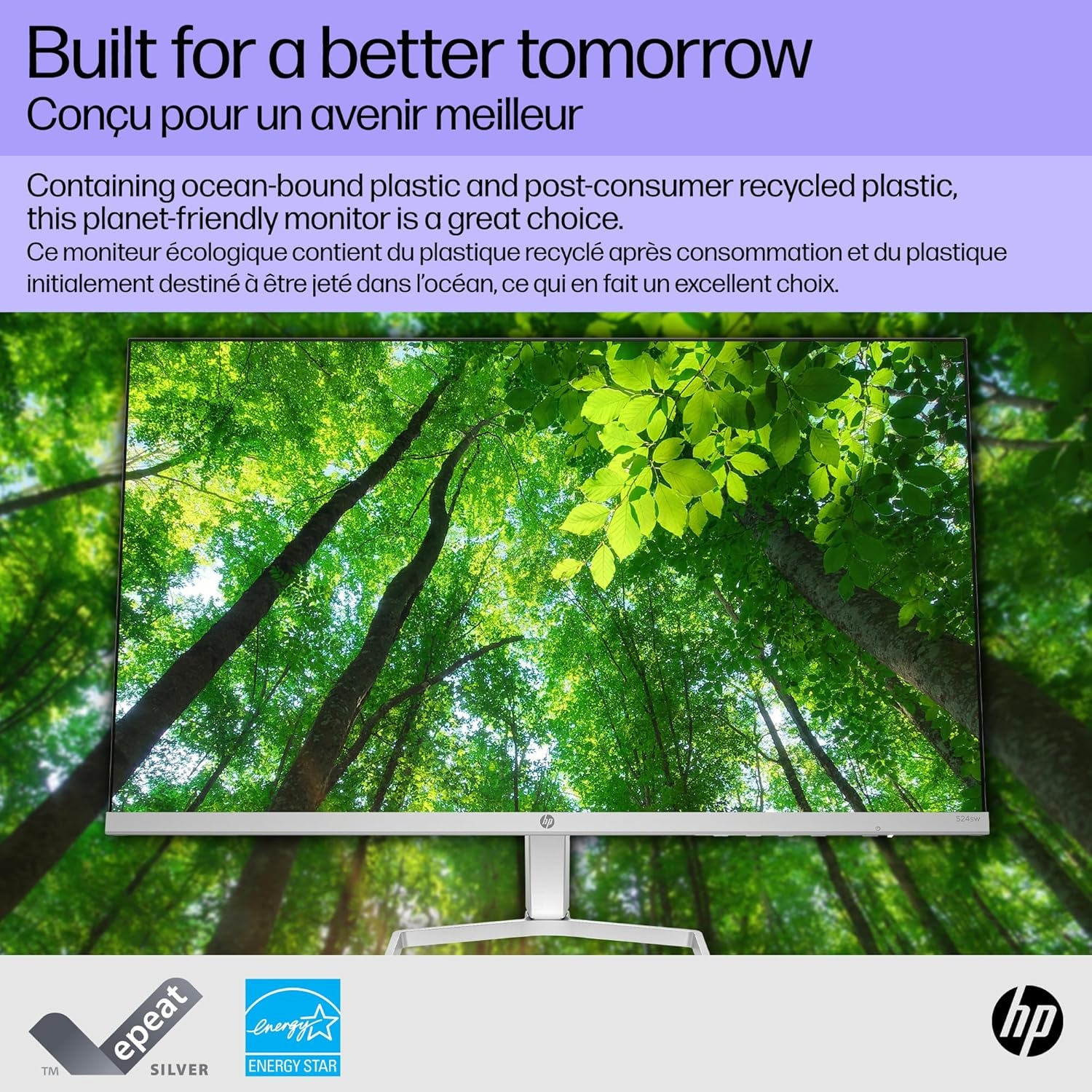 Built for a better tomorrow
Conçu pour un avenir meilleur

Containing ocean-bound plastic and post-consumer recycled plastic, this planet-friendly monitor is a great choice.
Ce moniteur écologique contient du plastique recyclé après consommation et du plastique initialement destiné à être jeté dans l'océan, ce qui en fait un excellent choix.

hp
524sw

epeat
TM
SILVER

energy
ENERGY STAR

hp